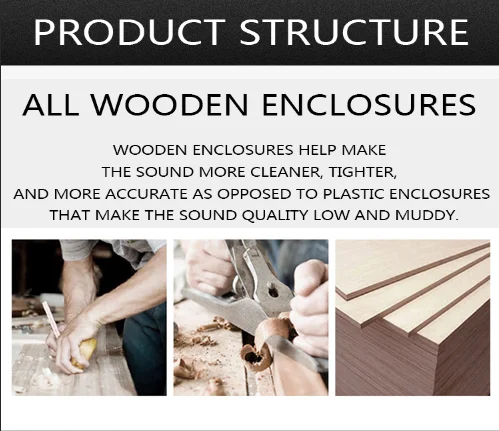 PRODUCT STRUCTURE

ALL WOODEN ENCLOSURES

WOODEN ENCLOSURES HELP MAKE THE SOUND MORE CLEANER, TIGHTER, AND MORE ACCURATE AS OPPOSED TO PLASTIC ENCLOSURES THAT MAKE THE SOUND QUALITY LOW AND MUDDY.